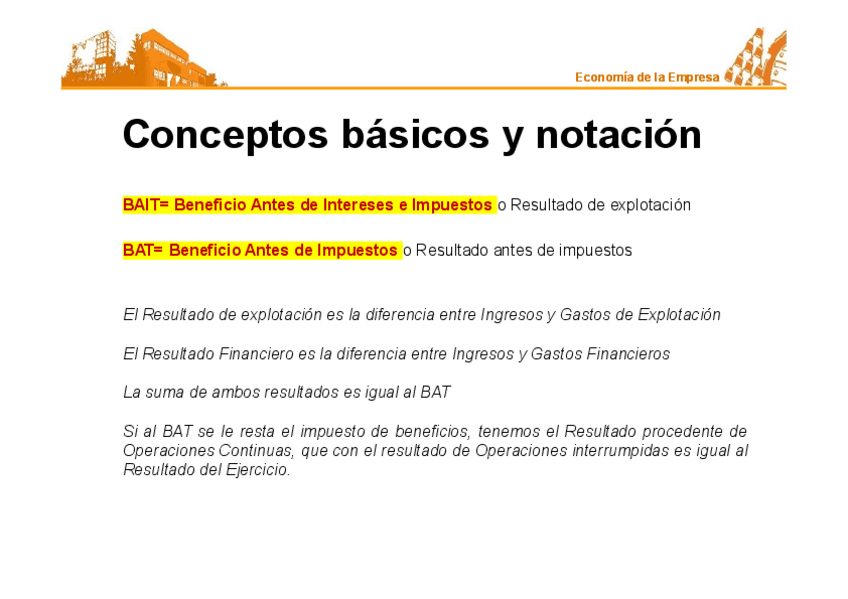 Economía de la Empresa

Conceptos básicos y notación

BAIT= Beneficio Antes de Intereses e Impuestos o Resultado de explotación

BAT= Beneficio Antes de Impuestos o Resultado antes de impuestos

El Resultado de explotación es la diferencia entre Ingresos y Gastos de Explotación

El Resultado Financiero es la diferencia entre Ingresos y Gastos Financieros

La suma de ambos resultados es igual al BAT

Si al BAT se le resta el impuesto de beneficios, tenemos el Resultado procedente de Operaciones Continuas, que con el resultado de Operaciones interrumpidas es igual al Resultado del Ejercicio.